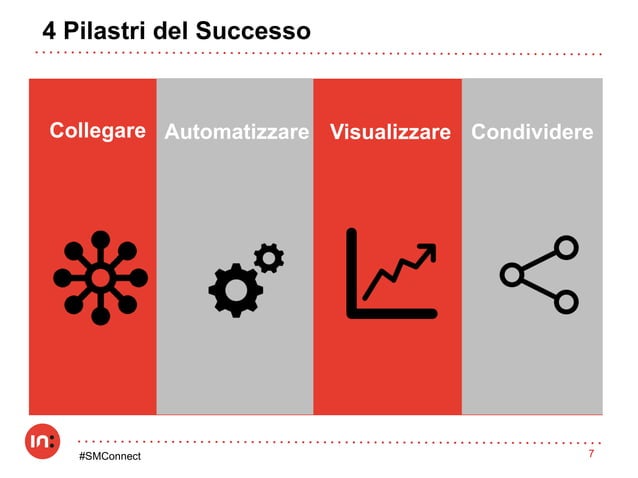 4 Pilastri del Successo

Collegare

Automatizzare

Visualizzare

Condividere

in:

#SMConnect

7